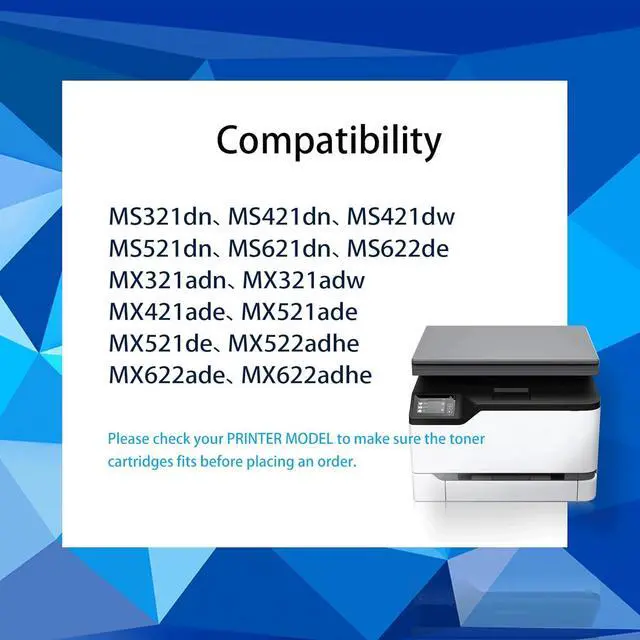 Compatibility

MS321dn、MS421dn、MS421dw
MS521dn、MS621dn、MS622de
MX321adn、MX321adw
MX421ade、MX521ade
MX521de、MX522adhe
MX622ade、MX622adhe

Please check your PRINTER MODEL to make sure the toner cartridges fits before placing an order.